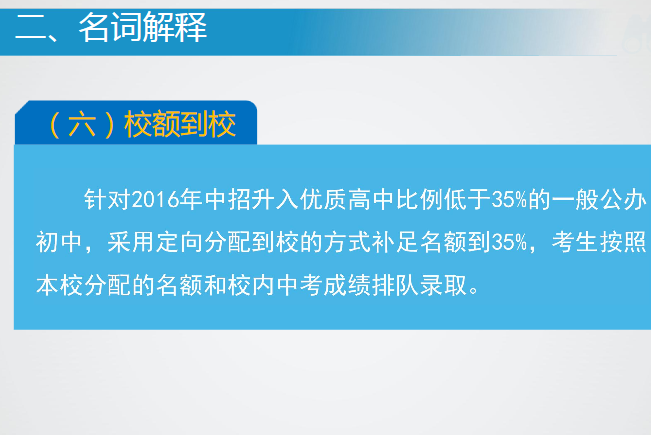 二、名词解释

（六）校额到校

针对2016年中招升入优质高中比例低于35%的一般公办初中，采用定向分配到校的方式补足名额到35%，考生按照本校分配的名额和校内中考成绩排队录取。